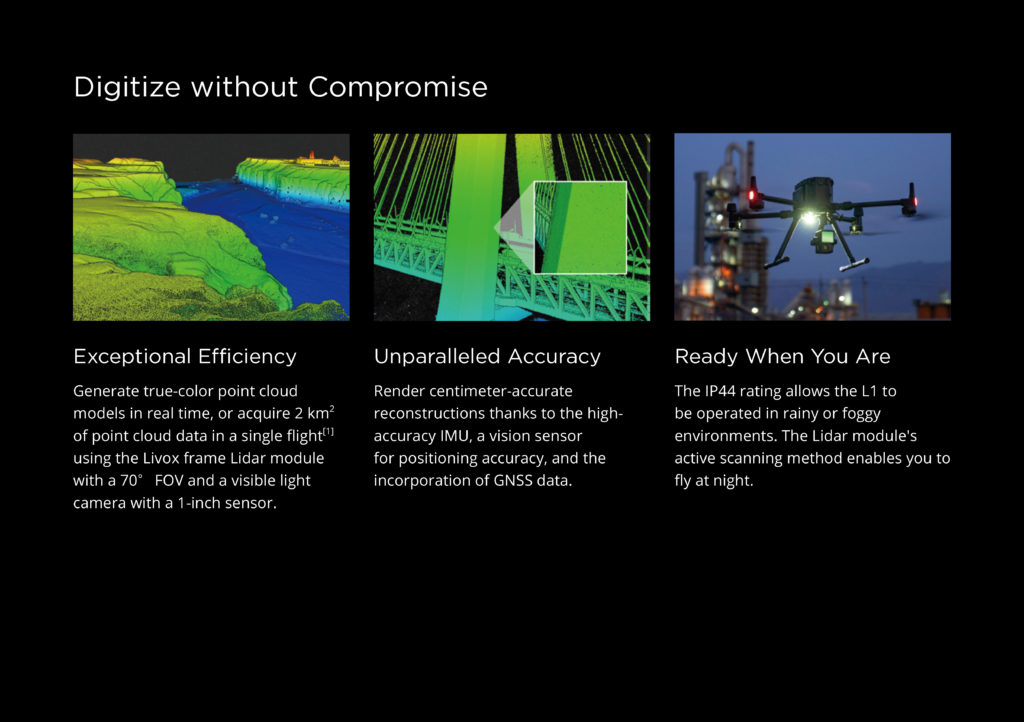 Digitize without Compromise

Exceptional Efficiency

Generate true-color point cloud models in real time, or acquire 2 km$^2$ of point cloud data in a single flight$^{[1]}$ using the Livox frame Lidar module with a 70° FOV and a visible light camera with a 1-inch sensor.

Unparalleled Accuracy

Render centimeter-accurate reconstructions thanks to the high-accuracy IMU, a vision sensor for positioning accuracy, and the incorporation of GNSS data.

Ready When You Are

The IP44 rating allows the L1 to be operated in rainy or foggy environments. The Lidar module's active scanning method enables you to fly at night.